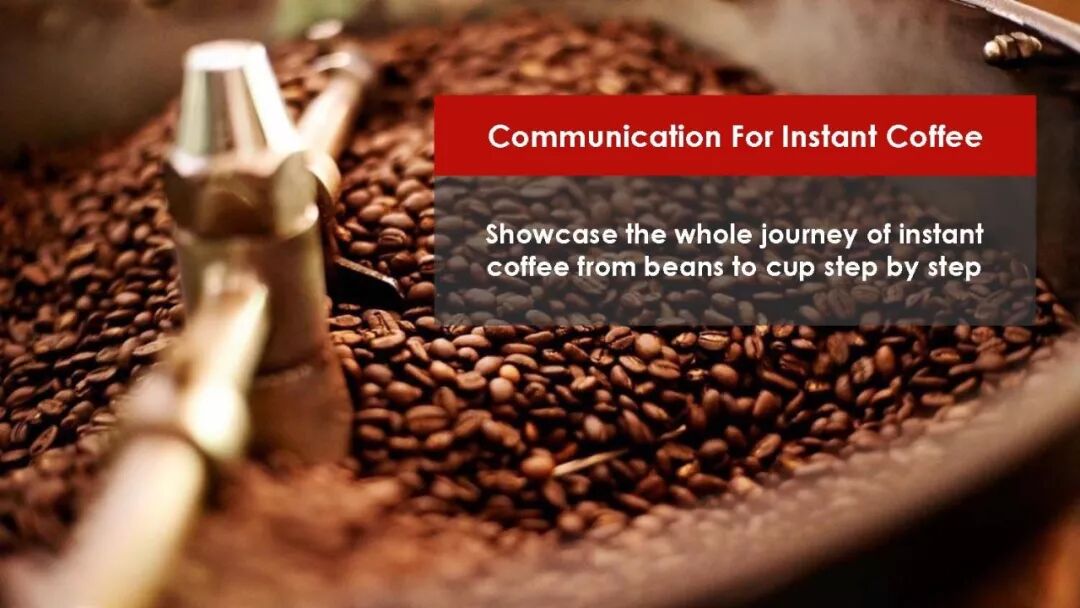 Communication For Instant Coffee

Showcase the whole journey of instant coffee from beans to cup step by step